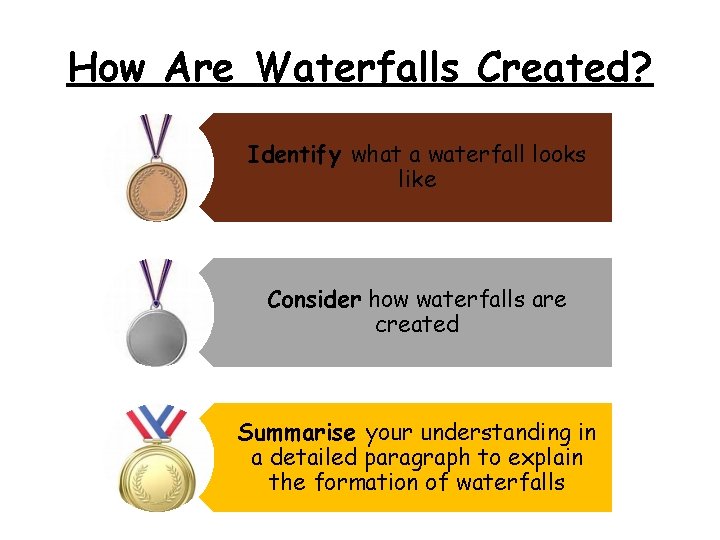 How Are Waterfalls Created?

Identify what a waterfall looks like

Consider how waterfalls are created

Summarise your understanding in a detailed paragraph to explain the formation of waterfalls